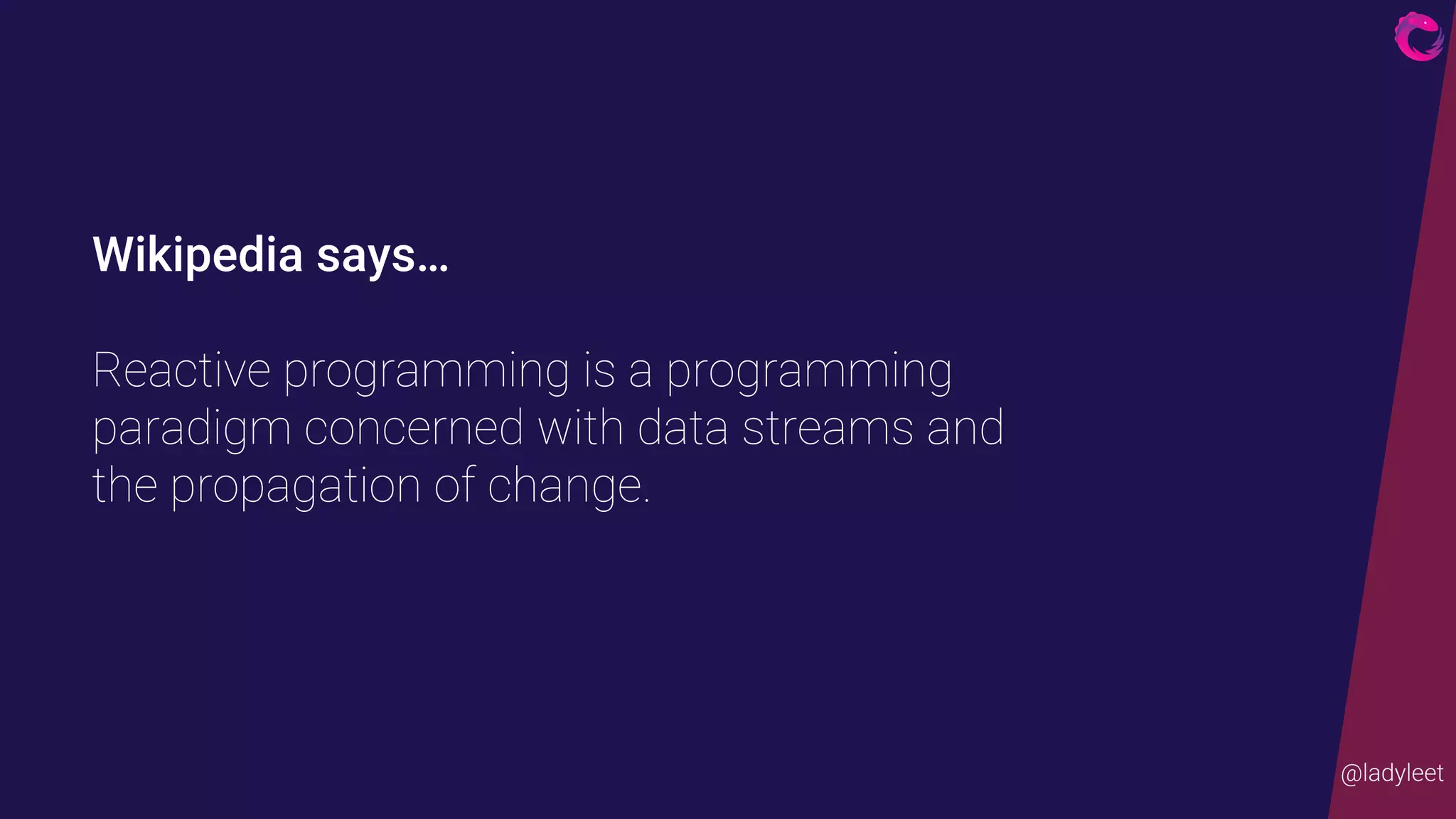 Wikipedia says…

Reactive programming is a programming paradigm concerned with data streams and the propagation of change.

@ladyleet